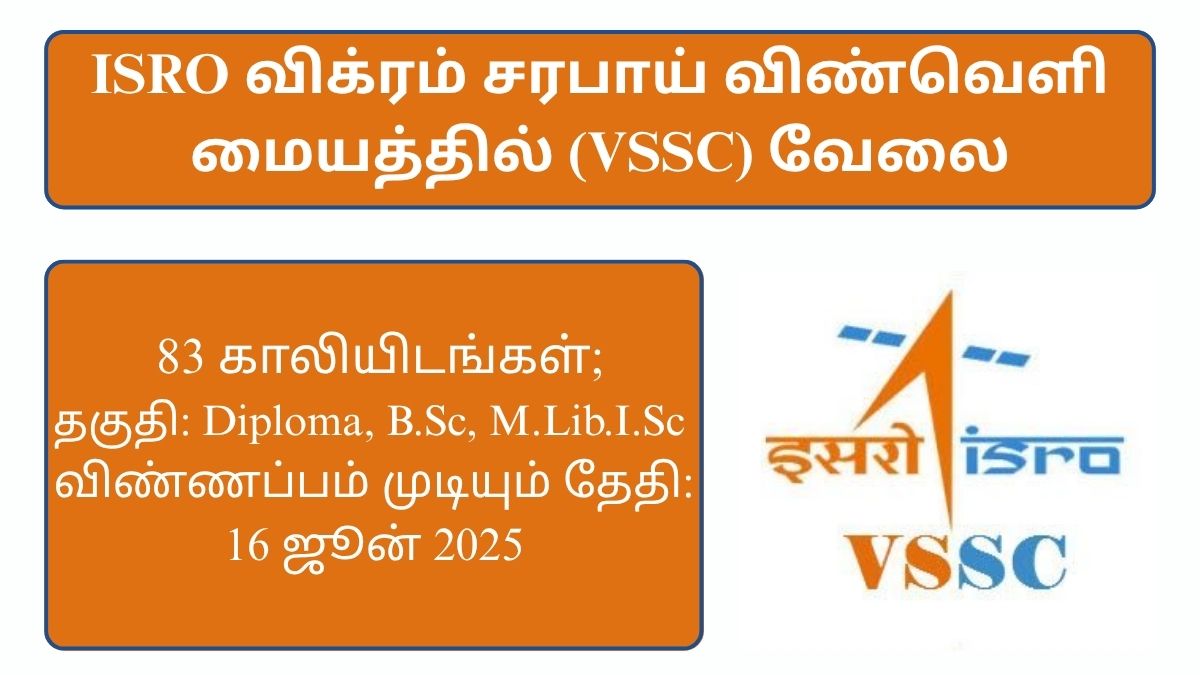 ISRO விக்ரம் சரபாய் விண்வெளி மையத்தில் (VSSC) வேலை

83 காலியிடங்கள்;
தகுதி: Diploma, B.Sc, M.Lib.I.Sc
விண்ணப்பம் முடியும் தேதி: 16 ஜூன் 2025

इसरो isro
VSSC